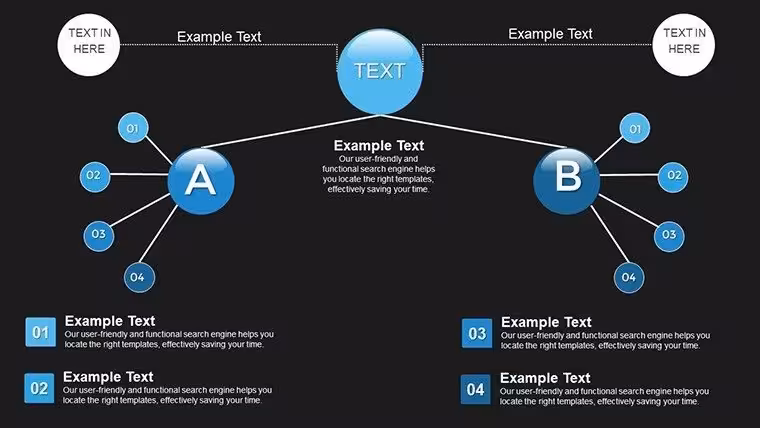 TEXT IN
HERE

Example Text

TEXT

Example Text

TEXT IN
HERE

01

02

03

04

A

Example Text

Our user-friendly and functional search engine helps you locate the right templates, effectively saving your time.

B

01

02

03

04

01

Example Text

Our user-friendly and functional search engine helps you locate the right templates, effectively saving your time.

02

Example Text

Our user-friendly and functional search engine helps you locate the right templates, effectively saving your time.

03

Example Text

Our user-friendly and functional search engine helps you locate the right templates, effectively saving your time.

04

Example Text

Our user-friendly and functional search engine helps you locate the right templates, effectively saving your time.